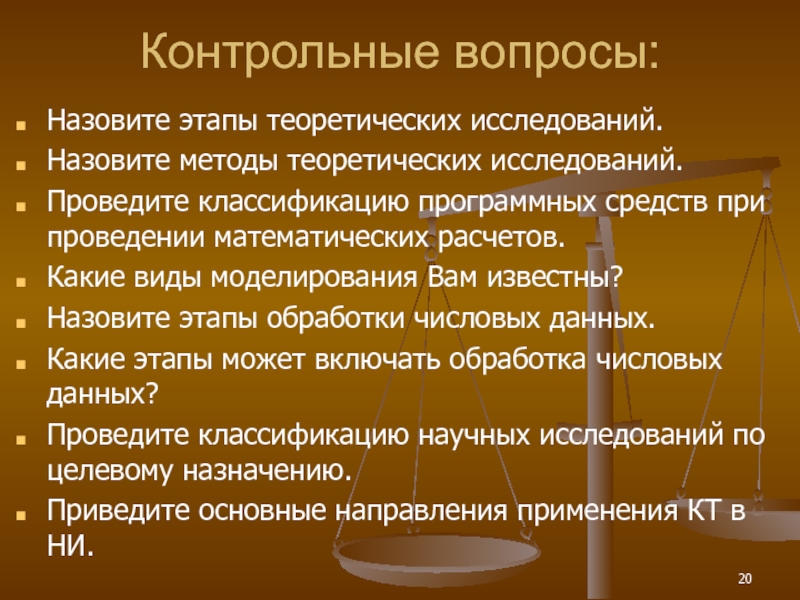 Контрольные вопросы:

- Назовите этапы теоретических исследований.
- Назовите методы теоретических исследований.
- Проведите классификацию программных средств при проведении математических расчетов.
- Какие виды моделирования Вам известны?
- Назовите этапы обработки числовых данных.
- Какие этапы может включать обработка числовых данных?
- Проведите классификацию научных исследований по целевому назначению.
- Приведите основные направления применения КТ в НИ.

20